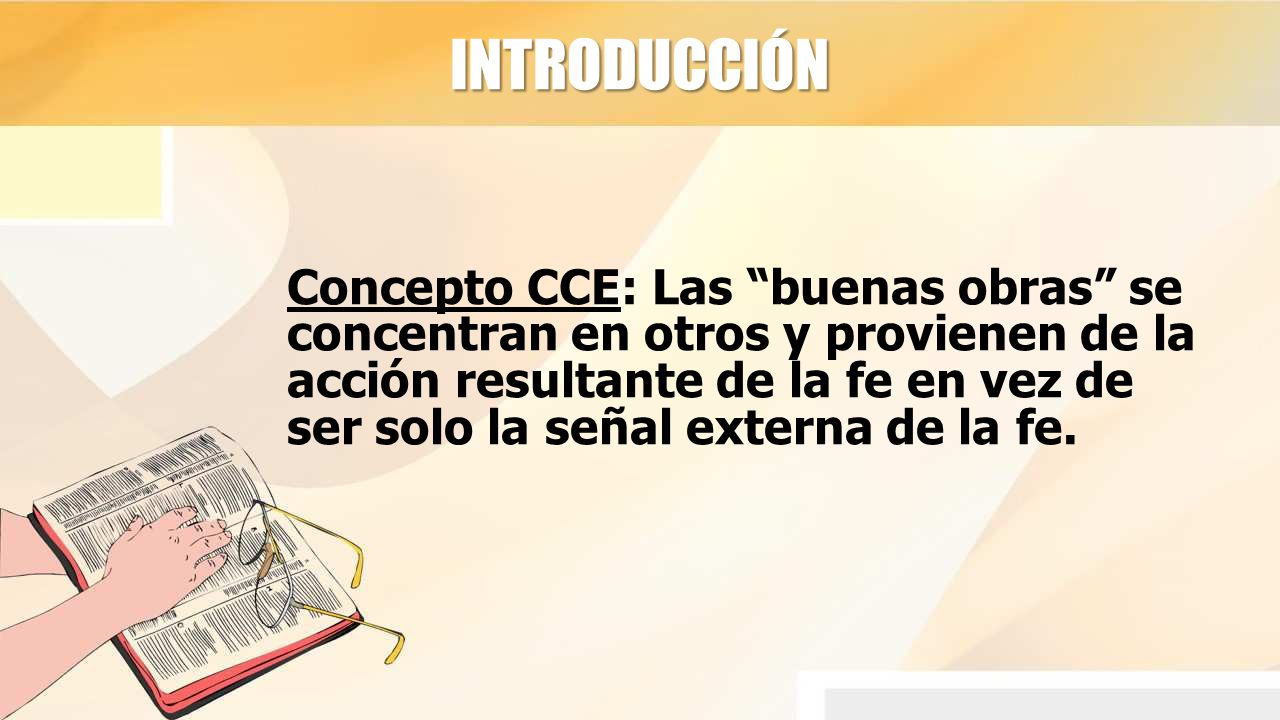 INTRODUCCIÓN

Concepto CCE: Las “buenas obras” se concentran en otros y provienen de la acción resultante de la fe en vez de ser solo la señal externa de la fe.